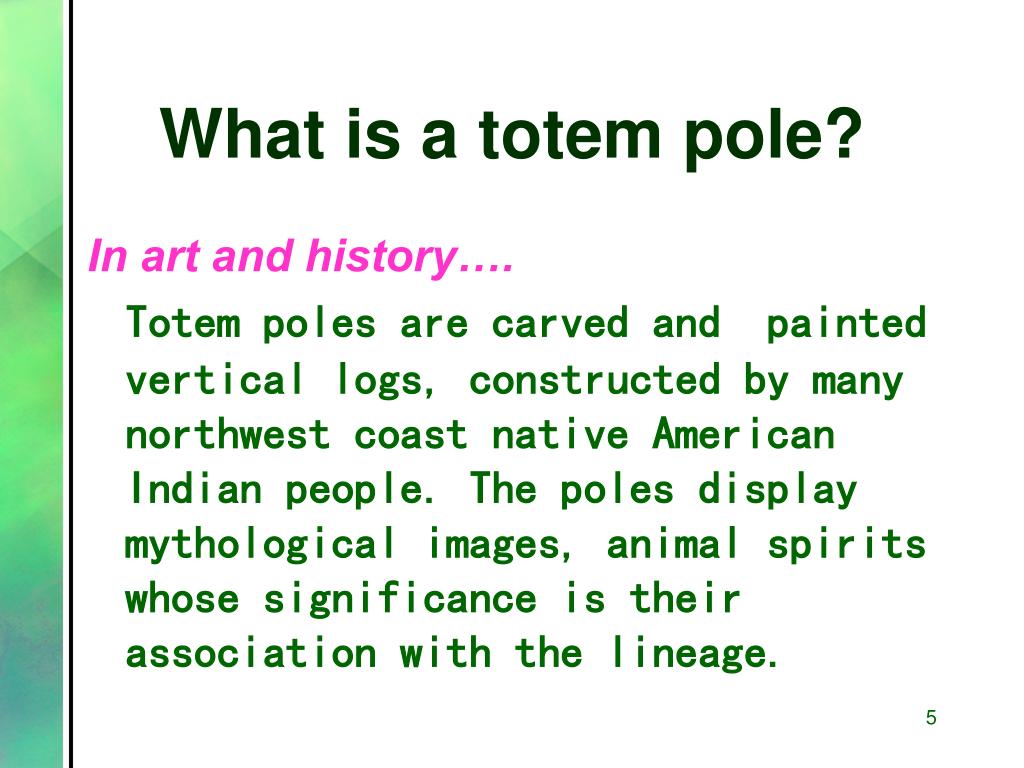 What is a totem pole?

In art and history….

Totem poles are carved and painted vertical logs, constructed by many northwest coast native American Indian people. The poles display mythological images, animal spirits whose significance is their association with the lineage.

5